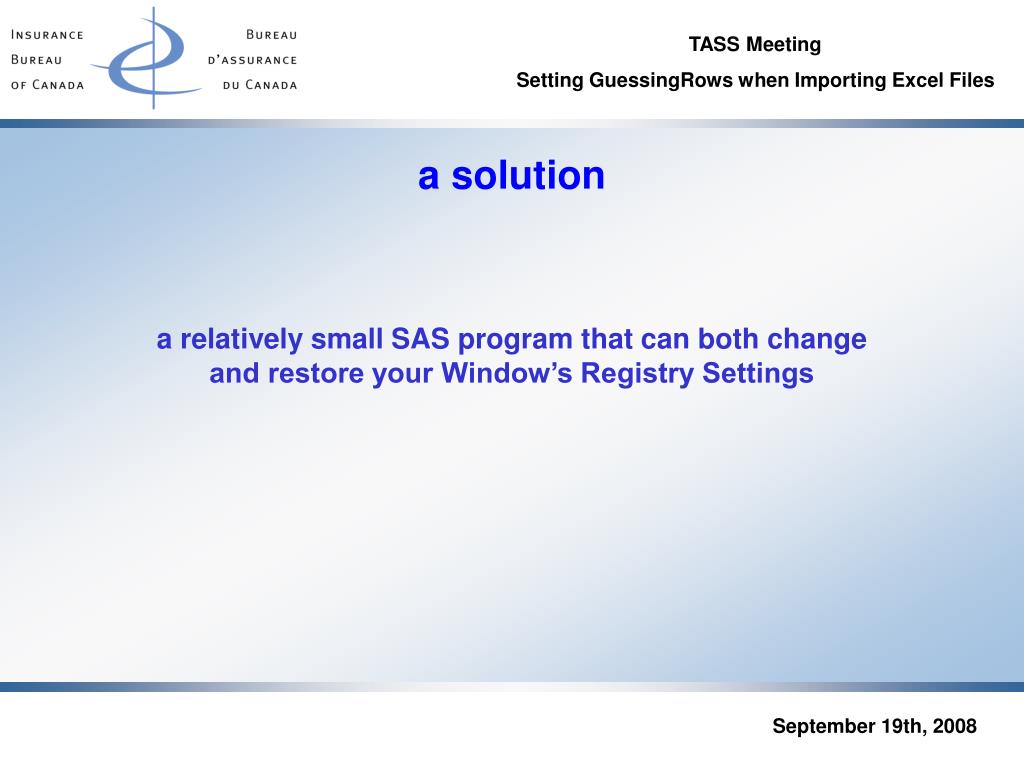 INSURANCE BUREAU OF CANADA

BUREAU D'ASSURANCE DU CANADA

TASS Meeting

Setting GuessingRows when Importing Excel Files

a solution

a relatively small SAS program that can both change and restore your Window's Registry Settings

September 19th, 2008